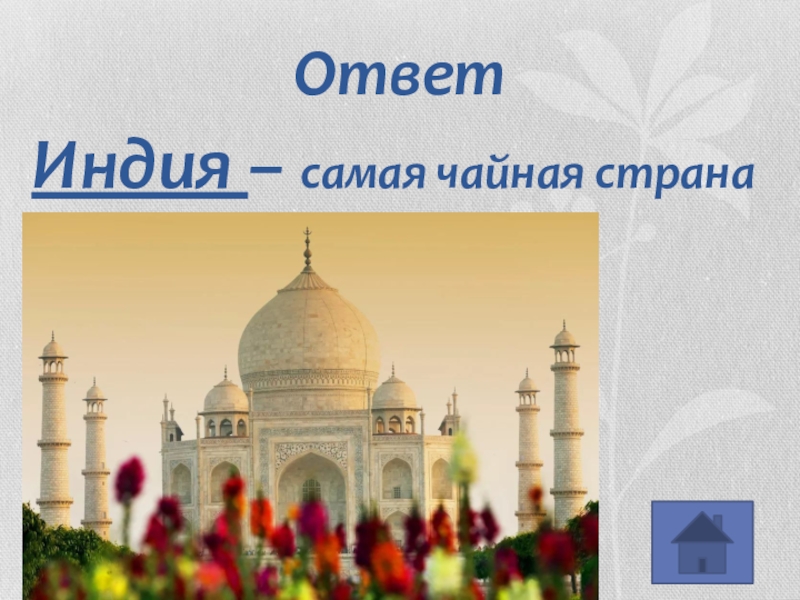 Ответ

Индия – самая чайная страна